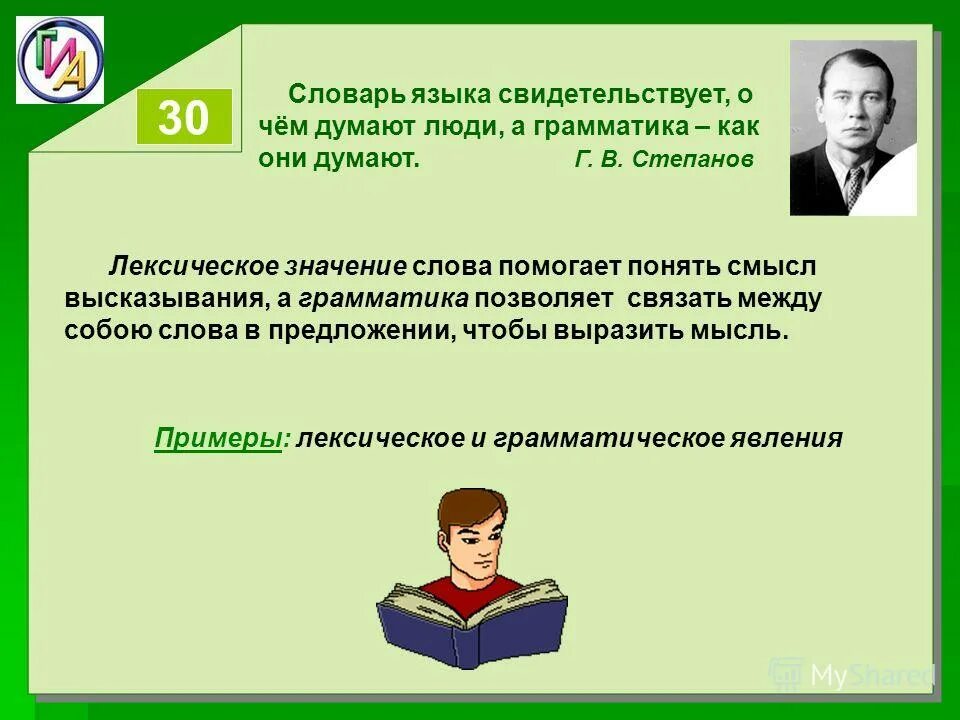 ГИА

30

Словарь языка свидетельствует, о чём думают люди, а грамматика – как они думают. Г. В. Степанов

Лексическое значение слова помогает понять смысл высказывания, а грамматика позволяет связать между собою слова в предложении, чтобы выразить мысль.

Примеры: лексическое и грамматическое явления

MyShared